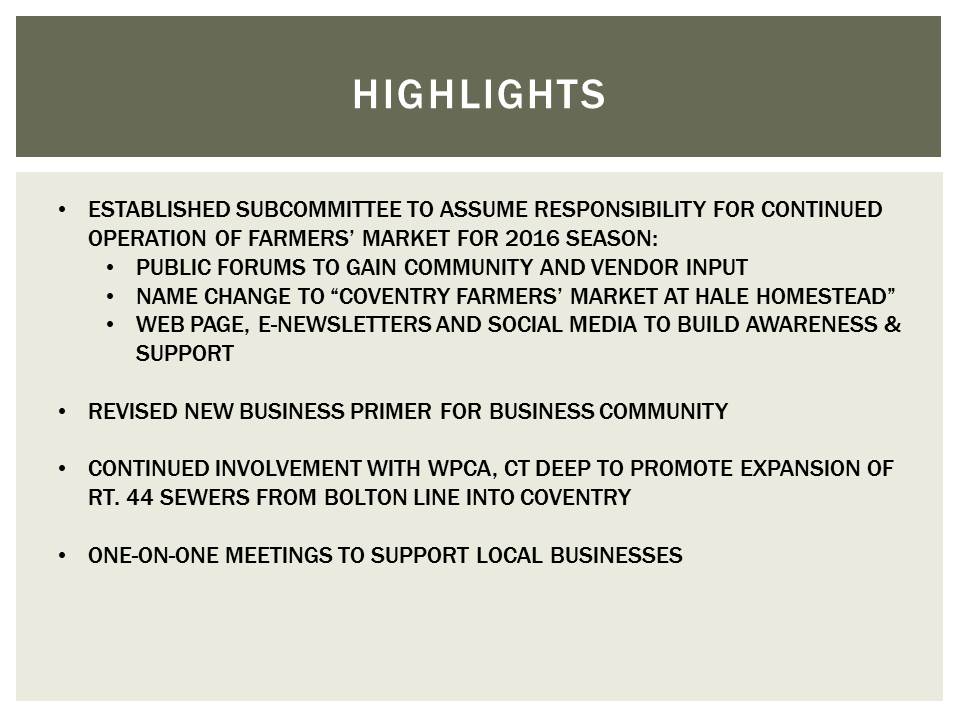 HIGHLIGHTS

• ESTABLISHED SUBCOMMITTEE TO ASSUME RESPONSIBILITY FOR CONTINUED OPERATION OF FARMERS' MARKET FOR 2016 SEASON:
  • PUBLIC FORUMS TO GAIN COMMUNITY AND VENDOR INPUT
  • NAME CHANGE TO "COVENTRY FARMERS' MARKET AT HALE HOMESTEAD"
  • WEB PAGE, E-NEWSLETTERS AND SOCIAL MEDIA TO BUILD AWARENESS & SUPPORT

• REVISED NEW BUSINESS PRIMER FOR BUSINESS COMMUNITY

• CONTINUED INVOLVEMENT WITH WPCA, CT DEEP TO PROMOTE EXPANSION OF RT. 44 SEWERS FROM BOLTON LINE INTO COVENTRY

• ONE-ON-ONE MEETINGS TO SUPPORT LOCAL BUSINESSES